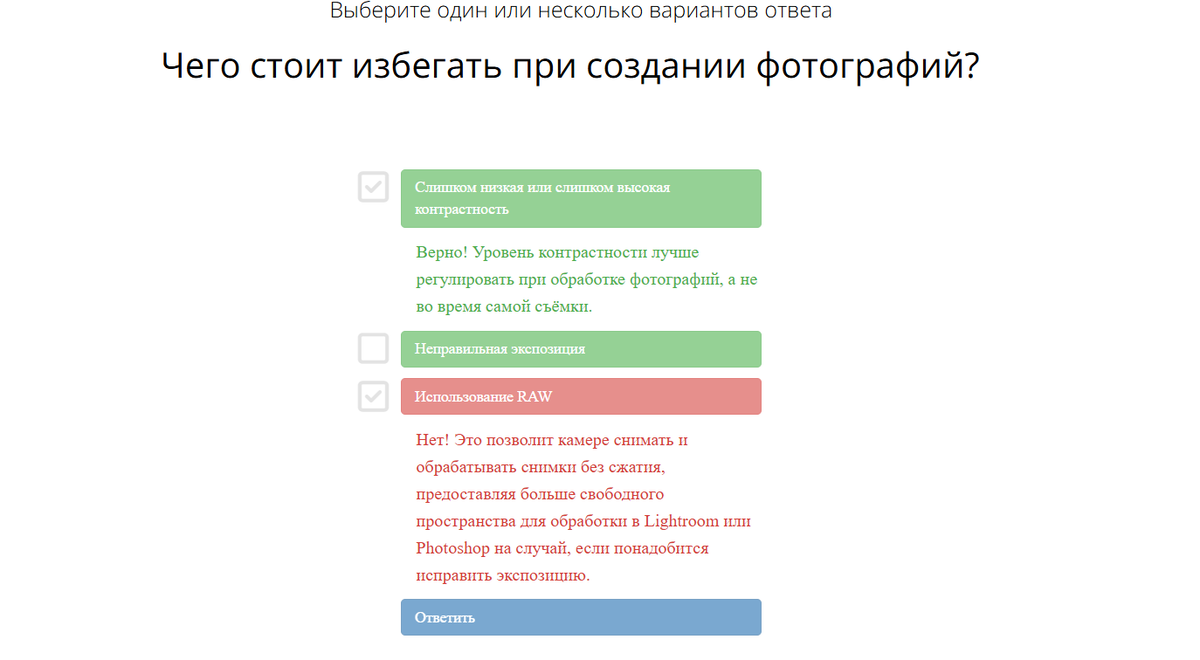 Выберите один или несколько вариантов ответа

Чего стоит избегать при создании фотографий?

Слишком низкая или слишком высокая контрастность

Верно! Уровень контрастности лучше регулировать при обработке фотографий, а не во время самой съёмки.

Неправильная экспозиция

Использование RAW

Нет! Это позволит камере снимать и обрабатывать снимки без сжатия, предоставляя больше свободного пространства для обработки в Lightroom или Photoshop на случай, если понадобится исправить экспозицию.

Ответить